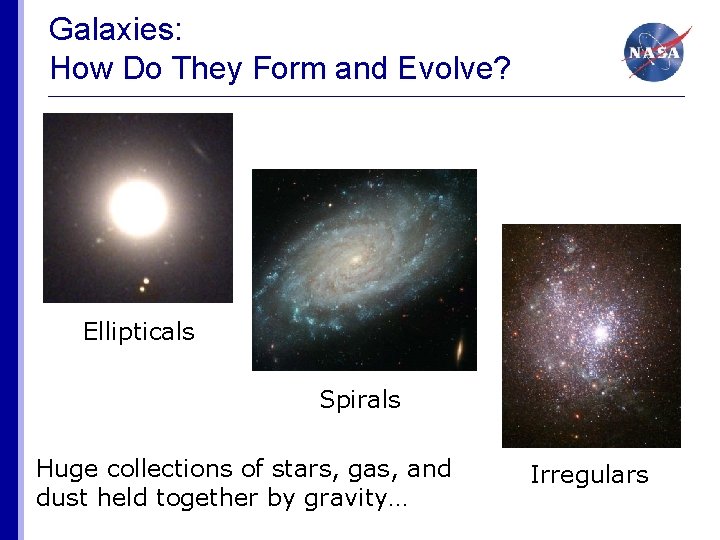 Galaxies:
How Do They Form and Evolve?

NASA

Ellipticals

Spirals

Irregulars

Huge collections of stars, gas, and dust held together by gravity…